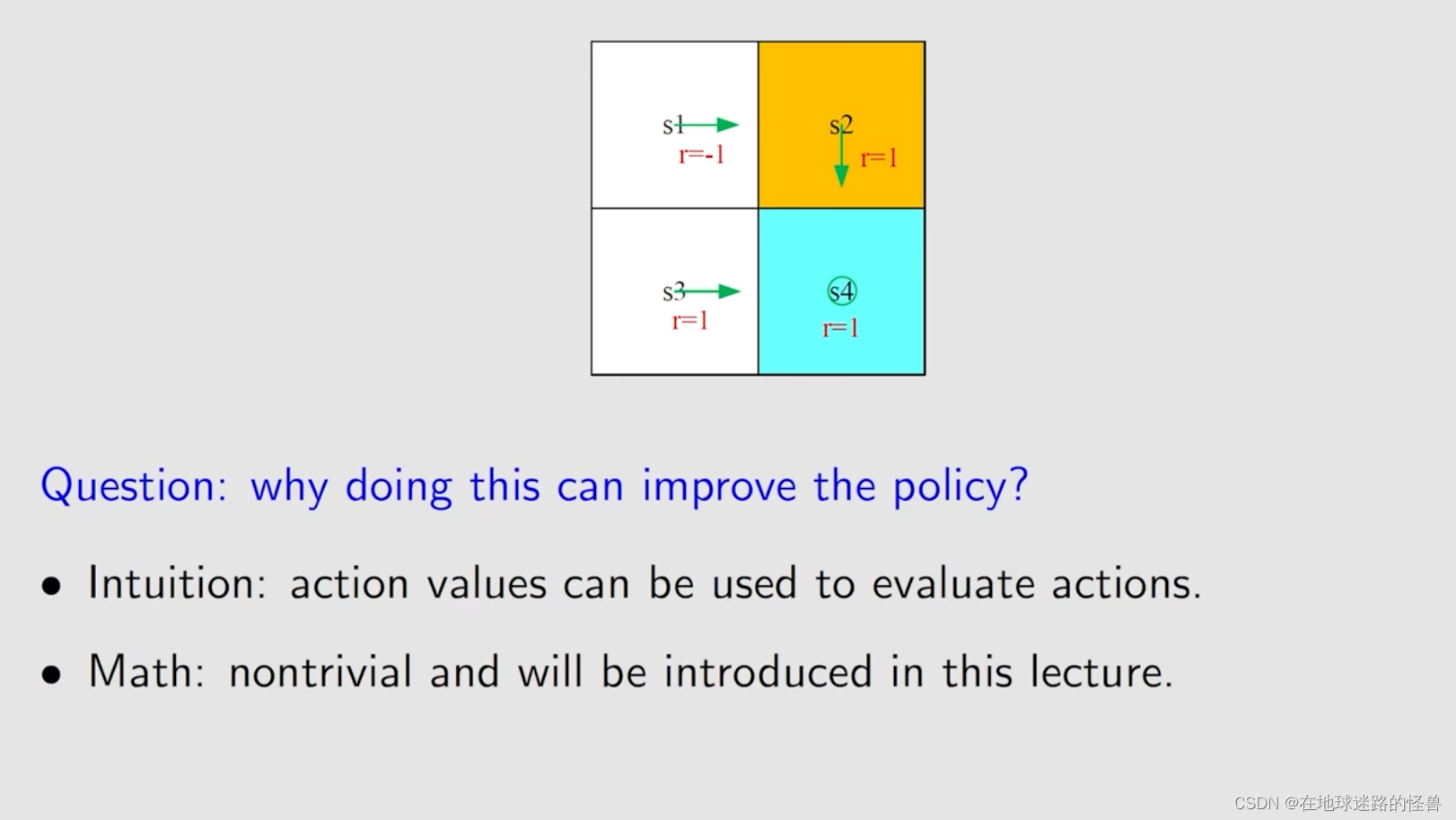 s1
r=-1

s2
r=1

s3
r=1

s4
r=1

Question: why doing this can improve the policy?

• Intuition: action values can be used to evaluate actions.

• Math: nontrivial and will be introduced in this lecture.

CSDN @在地球迷路的怪兽